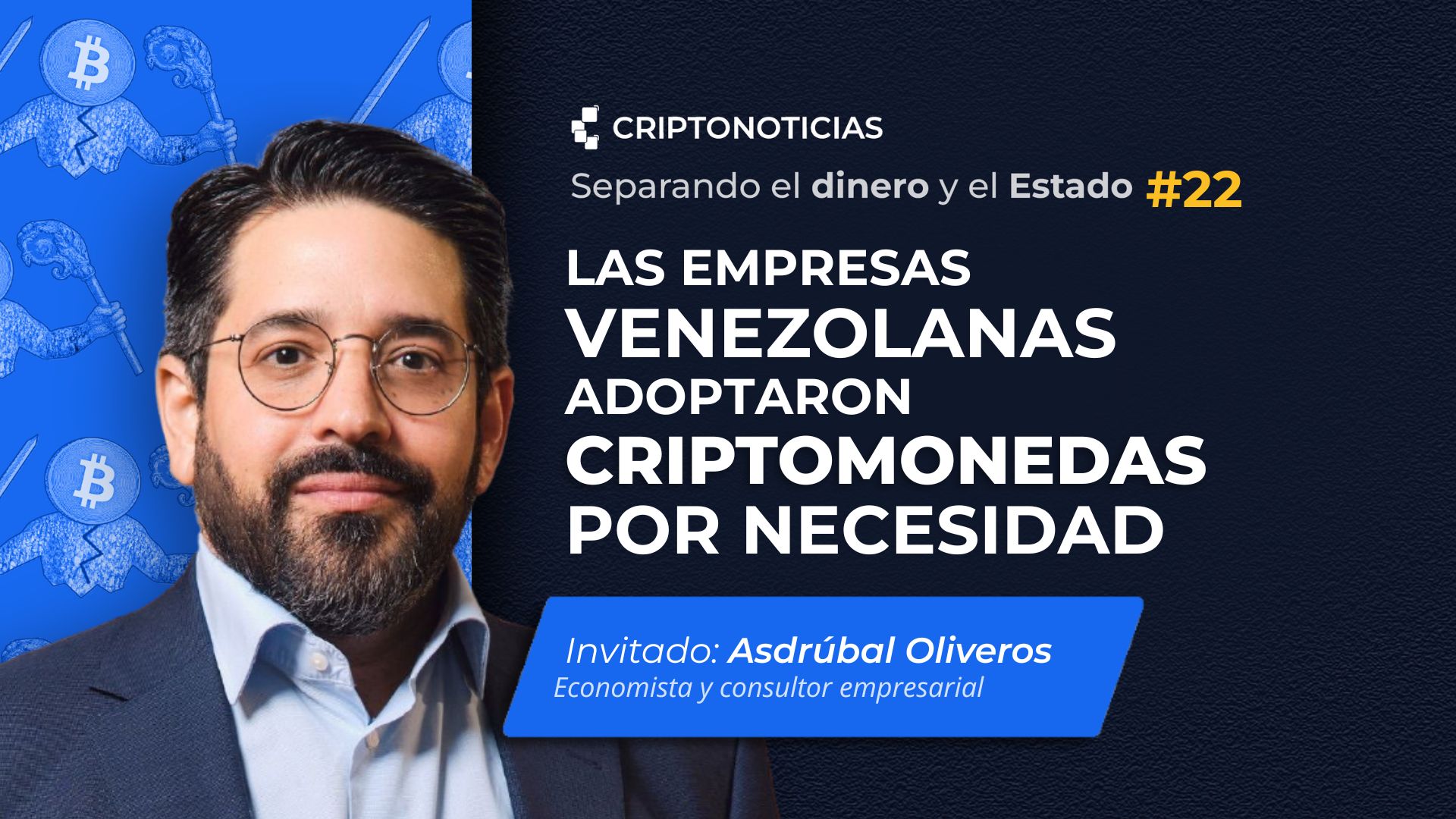 CRIPTONOTICIAS

Separando el dinero y el Estado #22

LAS EMPRESAS VENEZOLANAS ADOPTARON CRIPTOMONEDAS POR NECESIDAD

Invitado: Asdrúbal Oliveros
Economista y consultor empresarial